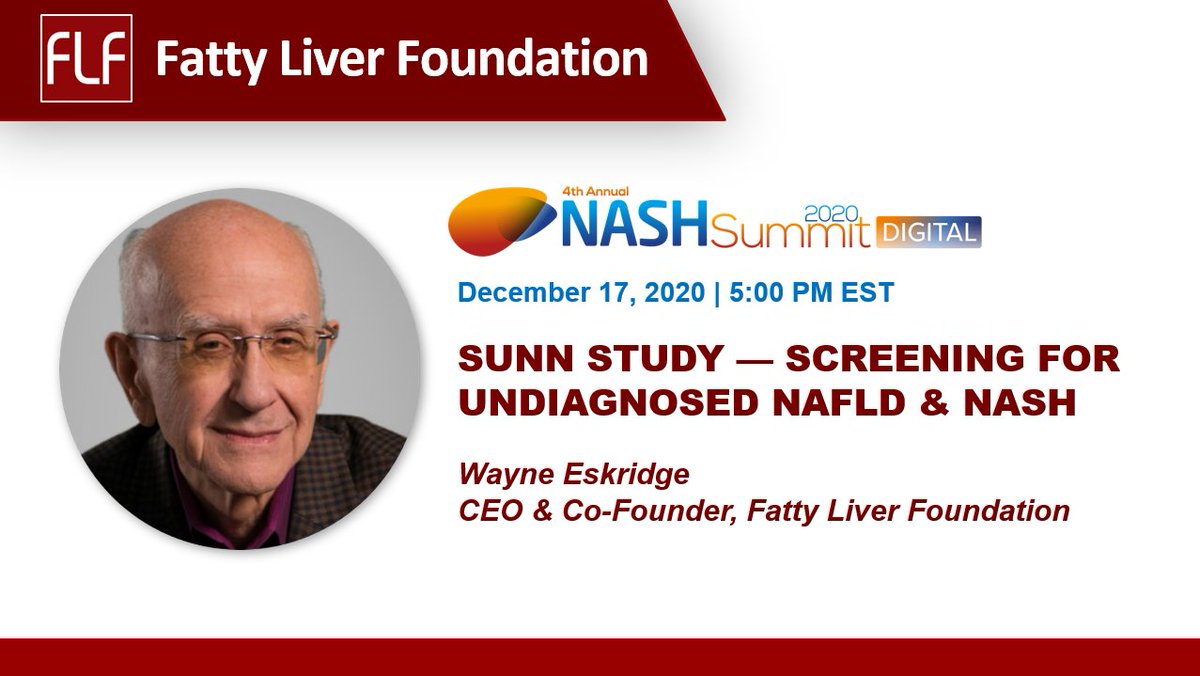 FLF Fatty Liver Foundation

4th Annual NASH Summit 2020 DIGITAL

December 17, 2020 | 5:00 PM EST

SUNN STUDY — SCREENING FOR UNDIAGNOSED NAFLD & NASH

Wayne Eskridge
CEO & Co-Founder, Fatty Liver Foundation